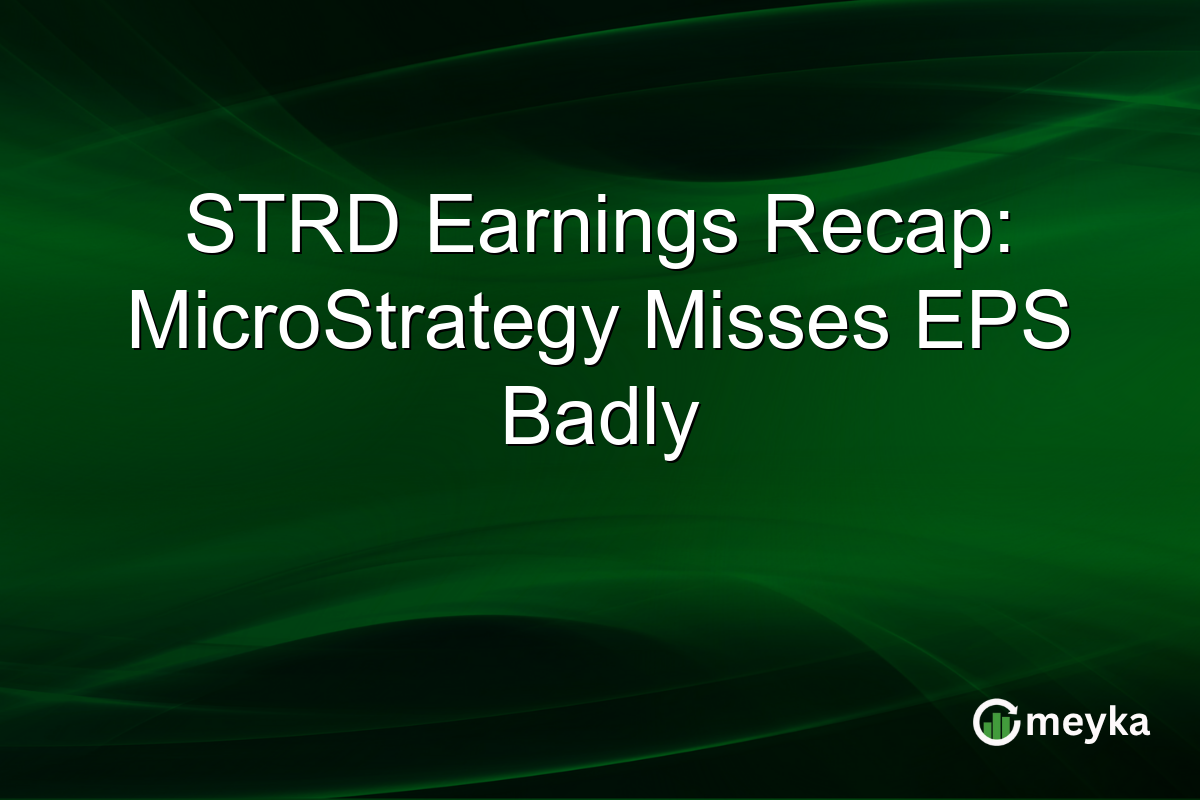 STRD Earnings Recap: MicroStrategy Misses EPS Badly

meyka